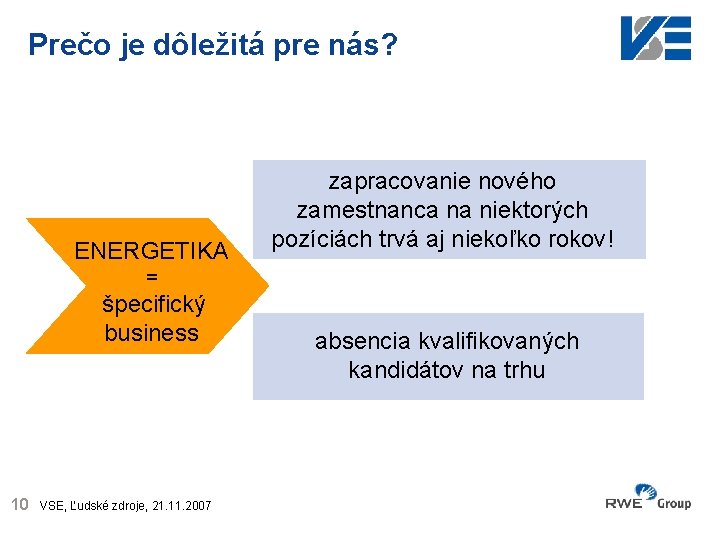 Prečo je dôležitá pre nás?

VSE

ENERGETIKA = špecifický business

zapracovanie nového zamestnanca na niektorých pozíciách trvá aj niekoľko rokov!

absencia kvalifikovaných kandidátov na trhu

10 VSE, Ľudské zdroje, 21.11.2007

RWE Group